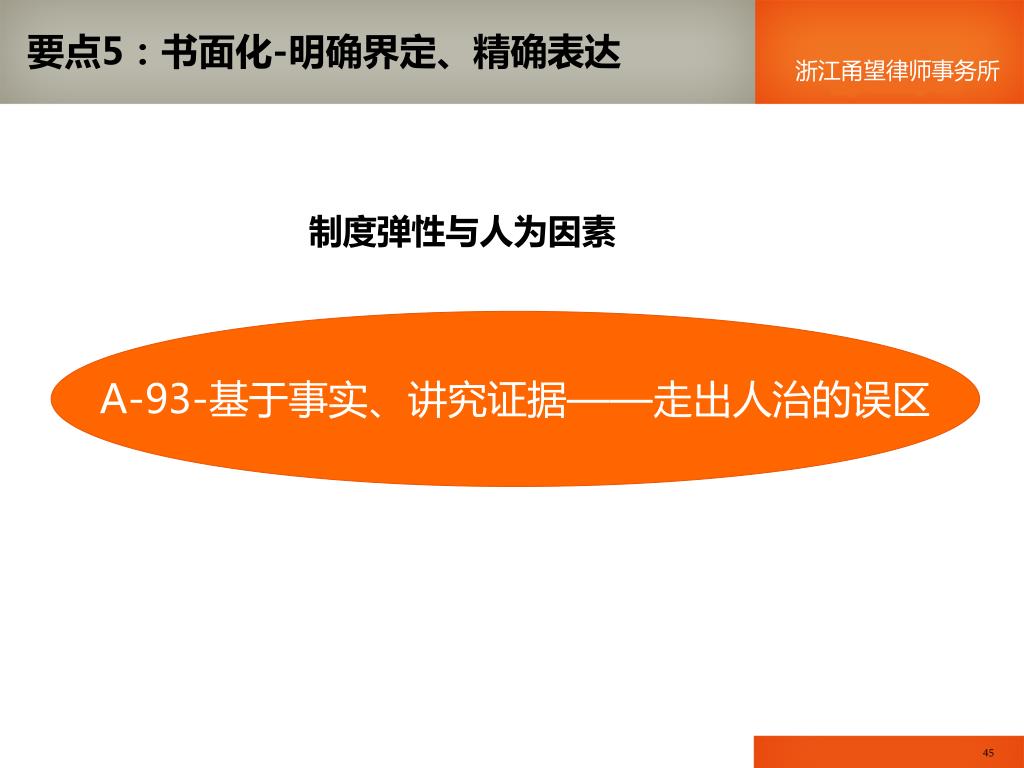 要点5：书面化-明确界定、精确表达

浙江甬望律师事务所

制度弹性与人为因素

A-93-基于事实、讲究证据——走出人治的误区

45